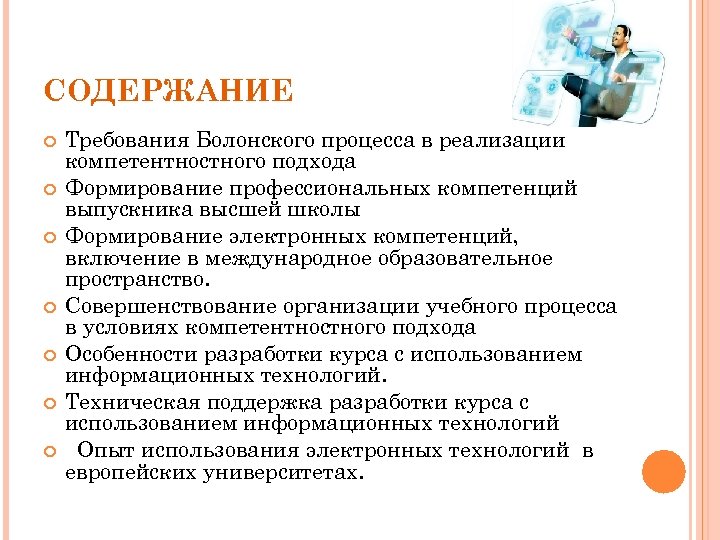 СОДЕРЖАНИЕ

Требования Болонского процесса в реализации компетентностного подхода

Формирование профессиональных компетенций выпускника высшей школы

Формирование электронных компетенций, включение в международное образовательное пространство.

Совершенствование организации учебного процесса в условиях компетентностного подхода

Особенности разработки курса с использованием информационных технологий.

Техническая поддержка разработки курса с использованием информационных технологий

Опыт использования электронных технологий в европейских университетах.